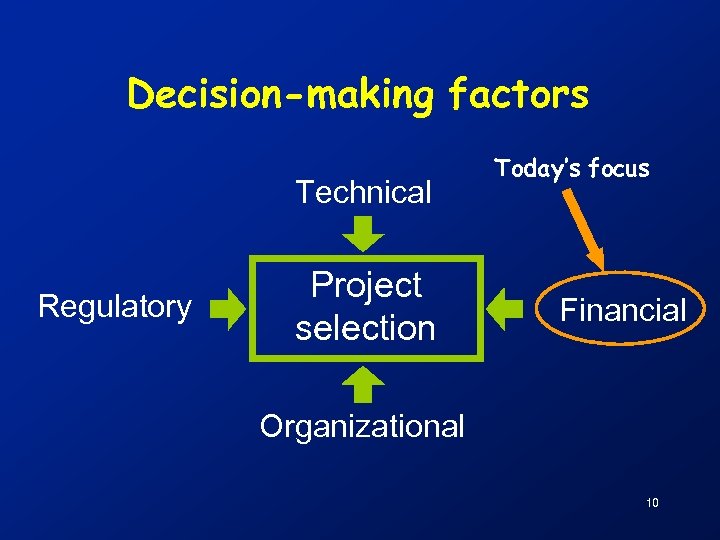 Decision-making factors

Today's focus

Technical

Regulatory

Project selection

Financial

Organizational

10